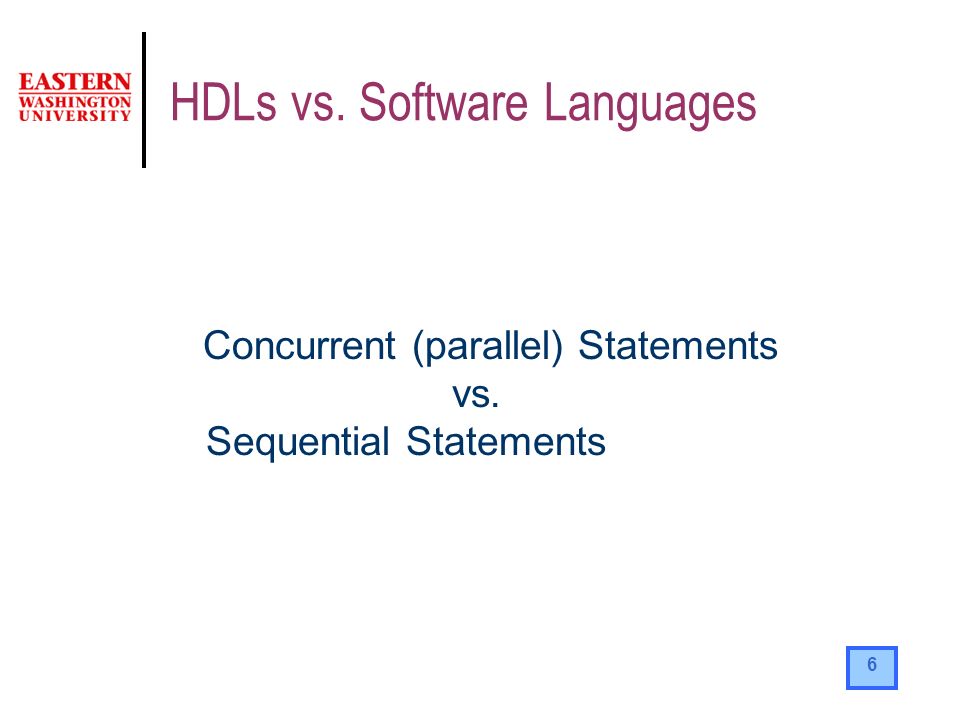 EASTERN WASHINGTON UNIVERSITY

HDLs vs. Software Languages

Concurrent (parallel) Statements
vs.
Sequential Statements

6